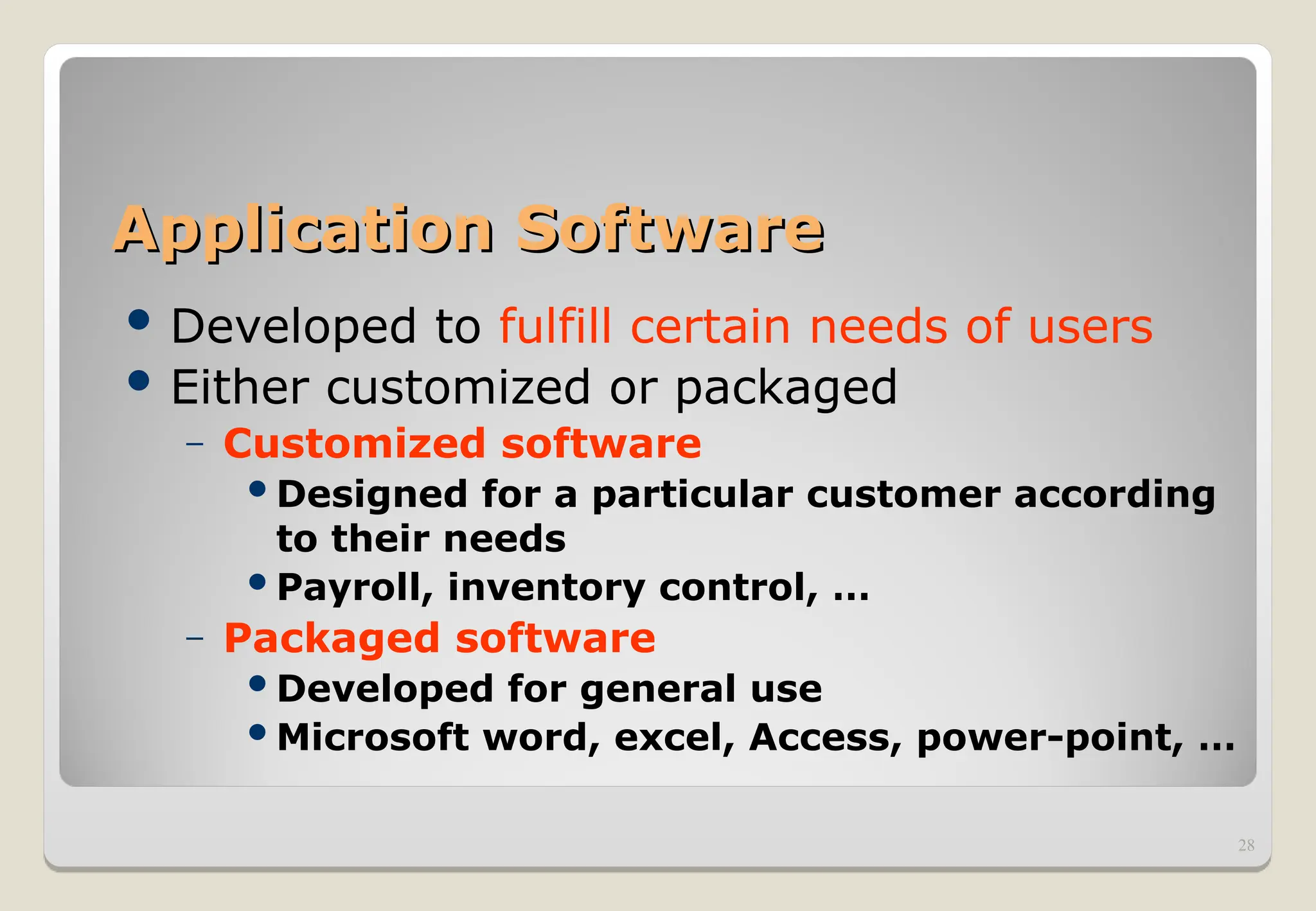 Application Software

• Developed to fulfill certain needs of users
• Either customized or packaged
- Customized software
• Designed for a particular customer according to their needs
• Payroll, inventory control, ...
- Packaged software
• Developed for general use
• Microsoft word, excel, Access, power-point, ...

28